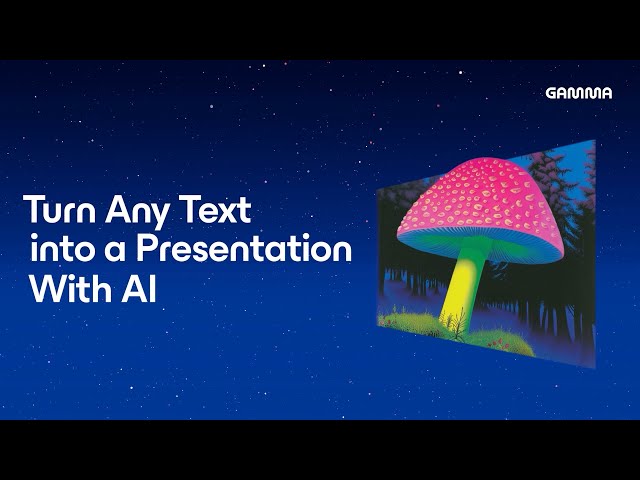 GAMMA

Turn Any Text into a Presentation With AI